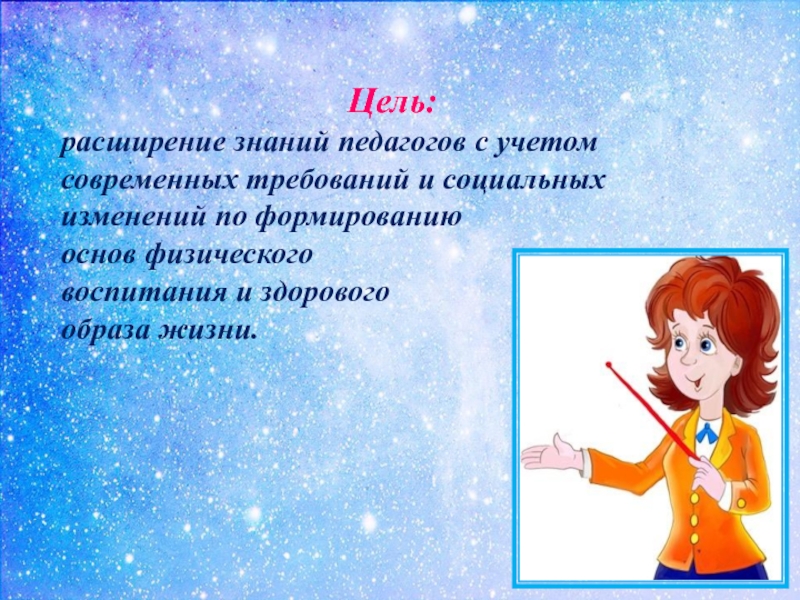 Цель:

расширение знаний педагогов с учетом современных требований и социальных изменений по формированию основ физического воспитания и здорового образа жизни.